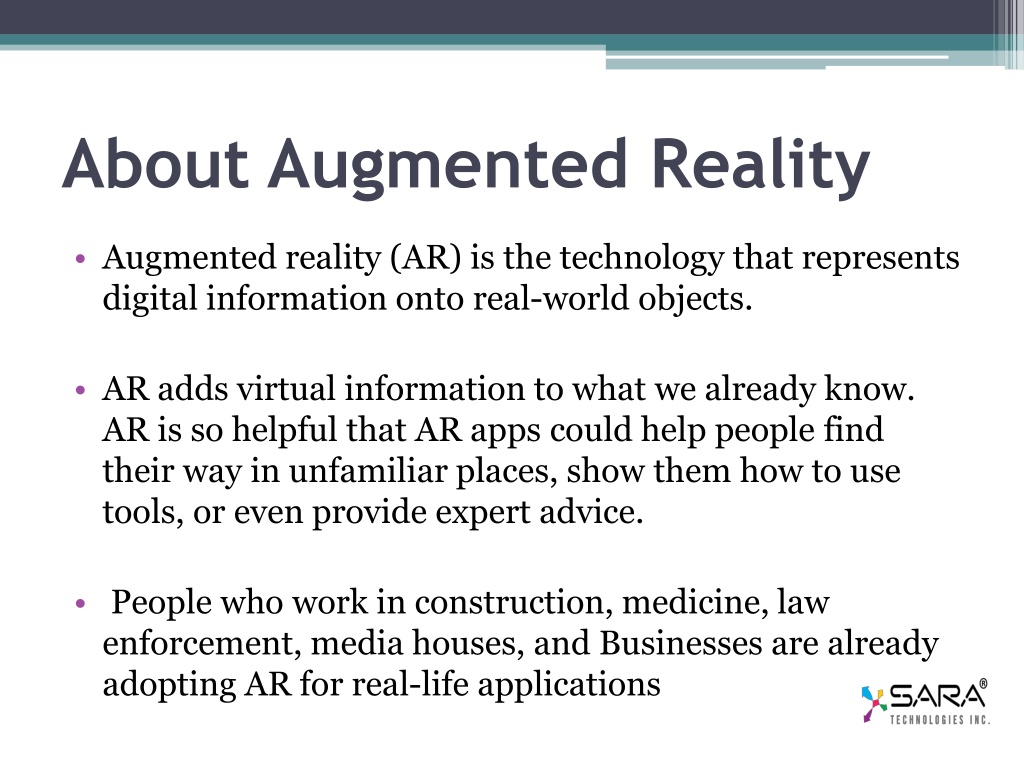 About Augmented Reality

• Augmented reality (AR) is the technology that represents digital information onto real-world objects.

• AR adds virtual information to what we already know. AR is so helpful that AR apps could help people find their way in unfamiliar places, show them how to use tools, or even provide expert advice.

• People who work in construction, medicine, law enforcement, media houses, and Businesses are already adopting AR for real-life applications

SARA®
TECHNOLOGIES INC.